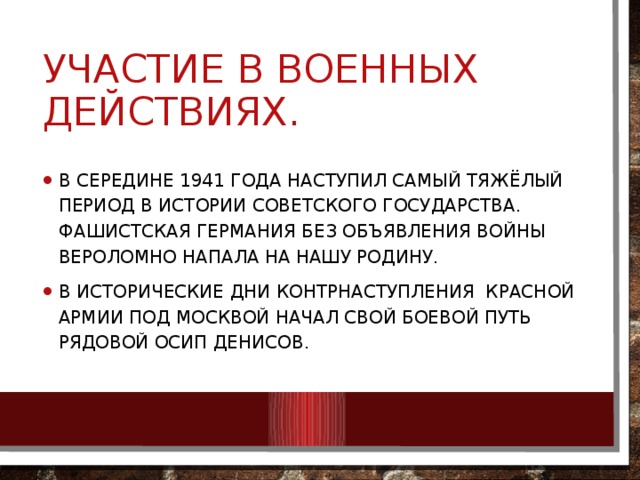 УЧАСТИЕ В ВОЕННЫХ ДЕЙСТВИЯХ.

• В СЕРЕДИНЕ 1941 ГОДА НАСТУПИЛ САМЫЙ ТЯЖЁЛЫЙ ПЕРИОД В ИСТОРИИ СОВЕТСКОГО ГОСУДАРСТВА. ФАШИСТСКАЯ ГЕРМАНИЯ БЕЗ ОБЪЯВЛЕНИЯ ВОЙНЫ ВЕРОЛОМНО НАПАЛА НА НАШУ РОДИНУ.

• В ИСТОРИЧЕСКИЕ ДНИ КОНТРНАСТУПЛЕНИЯ КРАСНОЙ АРМИИ ПОД МОСКВОЙ НАЧАЛ СВОЙ БОЕВОЙ ПУТЬ РЯДОВОЙ ОСИП ДЕНИСОВ.